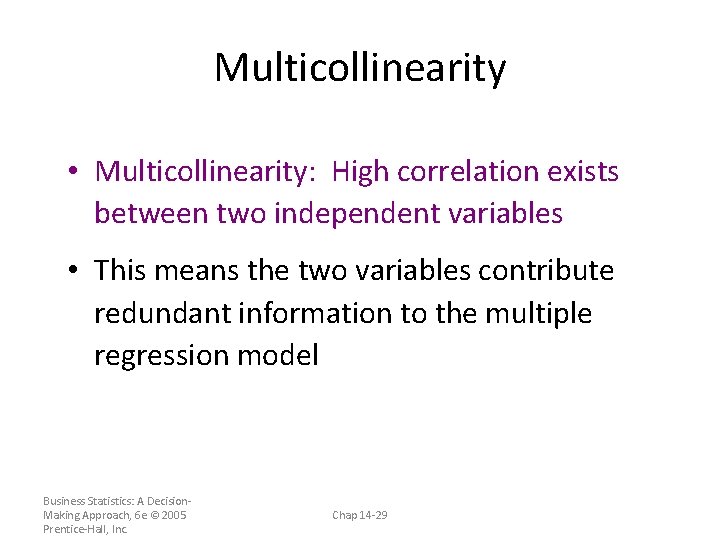 Multicollinearity

• Multicollinearity: High correlation exists between two independent variables

• This means the two variables contribute redundant information to the multiple regression model

Business Statistics: A Decision-Making Approach, 6e © 2005 Prentice-Hall, Inc.

Chap 14-29